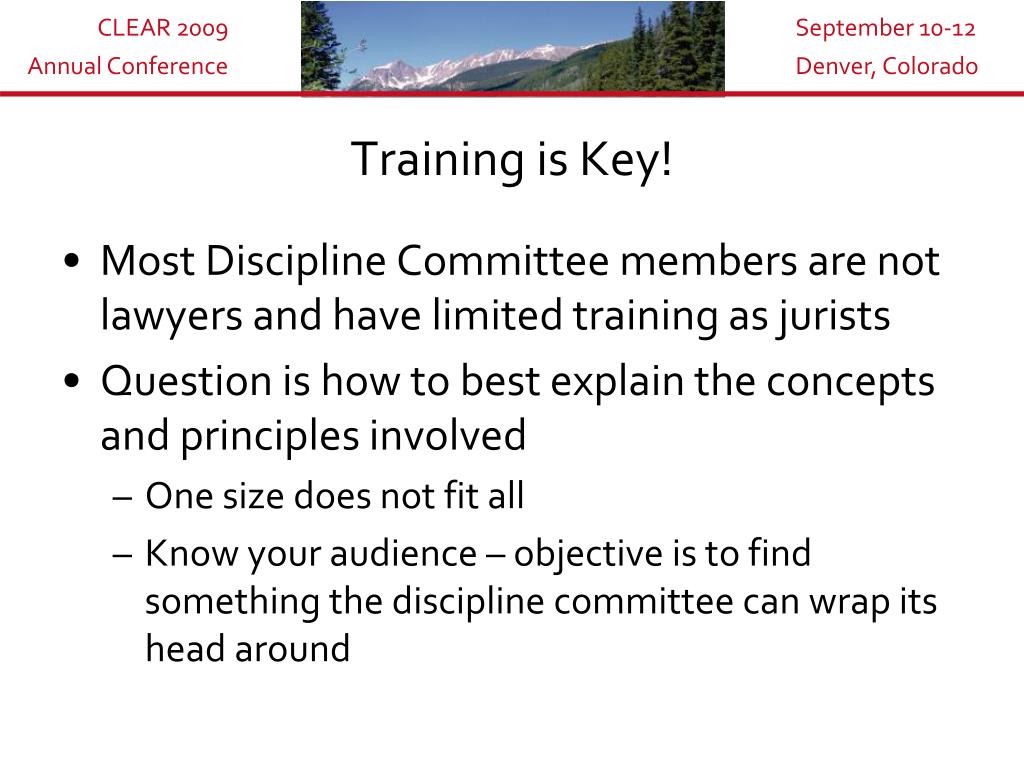 CLEAR 2009
Annual Conference

September 10-12
Denver, Colorado

Training is Key!

• Most Discipline Committee members are not lawyers and have limited training as jurists
• Question is how to best explain the concepts and principles involved
– One size does not fit all
– Know your audience – objective is to find something the discipline committee can wrap its head around